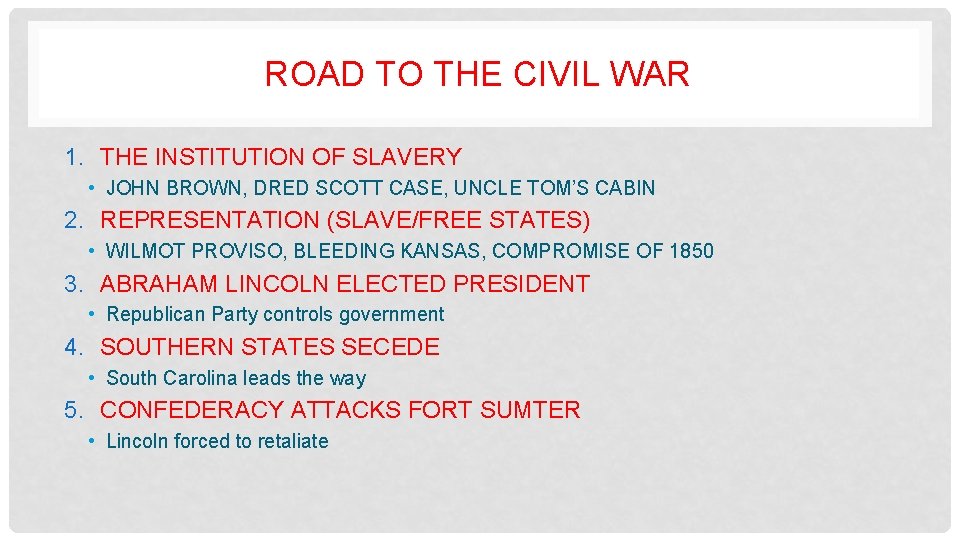 ROAD TO THE CIVIL WAR

1. THE INSTITUTION OF SLAVERY
• JOHN BROWN, DRED SCOTT CASE, UNCLE TOM'S CABIN

2. REPRESENTATION (SLAVE/FREE STATES)
• WILMOT PROVISO, BLEEDING KANSAS, COMPROMISE OF 1850

3. ABRAHAM LINCOLN ELECTED PRESIDENT
• Republican Party controls government

4. SOUTHERN STATES SECEDE
• South Carolina leads the way

5. CONFEDERACY ATTACKS FORT SUMTER
• Lincoln forced to retaliate